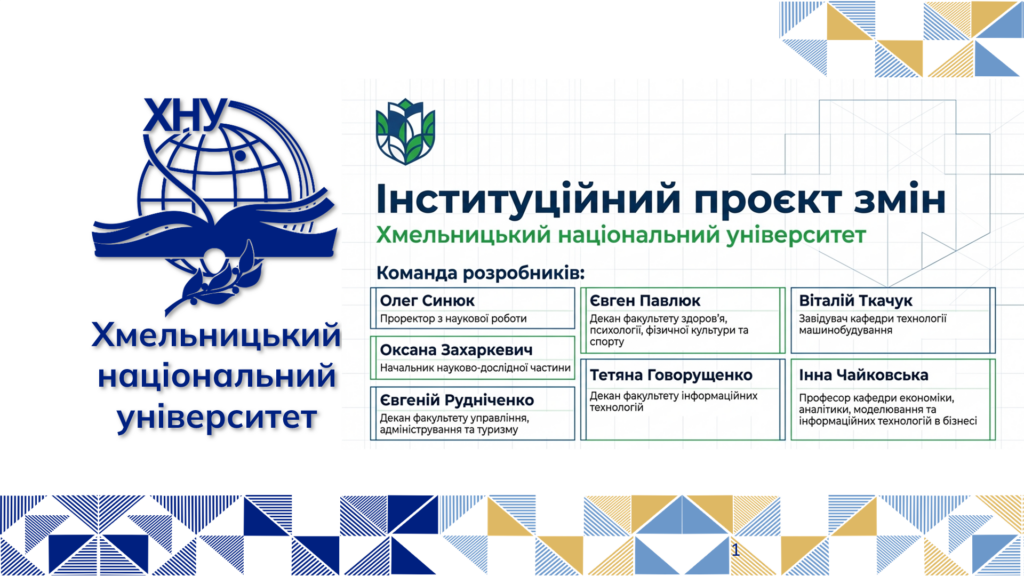 ХНУ

Хмельницький національний університет

Інституційний проєкт змін

Хмельницький національний університет

Команда розробників:

Олег Синюк
Проректор з наукової роботи

Оксана Захаркевич
Начальник науково-дослідної частини

Євгеній Рудніченко
Декан факультету управління, адміністрування та туризму

Євген Павлюк
Декан факультету здоров'я, психології, фізичної культури та спорту

Тетяна Говорущенко
Декан факультету інформаційних технологій

Віталій Ткачук
Завідувач кафедри технології машинобудування

Інна Чайковська
Професор кафедри економіки, аналітики, моделювання та інформаційних технологій в бізнесі

1